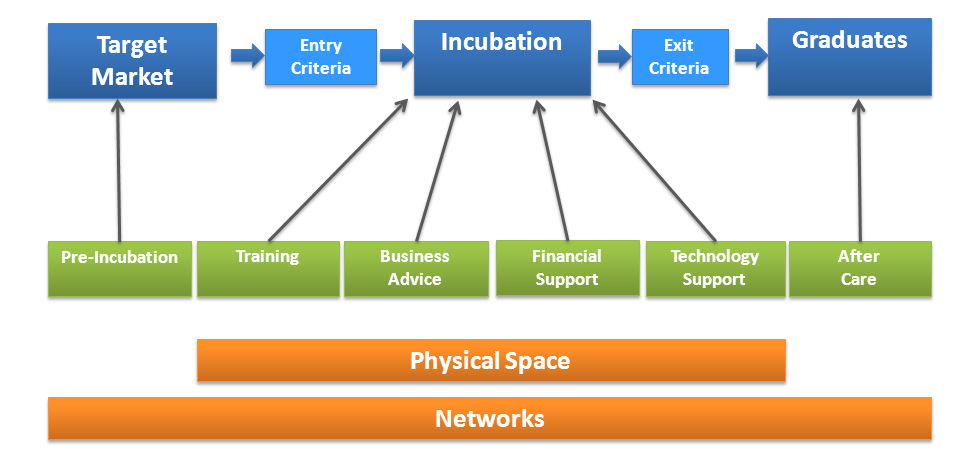 Target Market

Entry Criteria

Incubation

Exit Criteria

Graduates

Pre-Incubation

Training

Business Advice

Financial Support

Technology Support

After Care

Physical Space

Networks